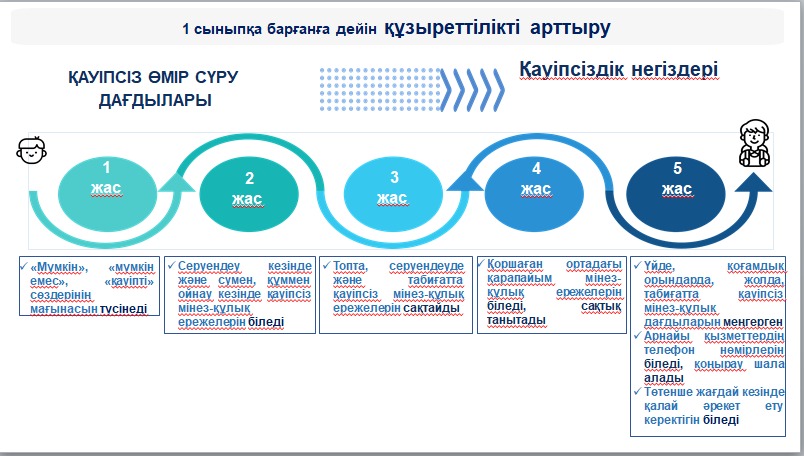 1 сыныпқа барғанға дейін құзыреттілікті арттыру

ҚАУІПСІЗ ӨМІР СҮРУ ДАҒДЫЛАРЫ

Қауіпсіздік негіздері

1 жас

2 жас

3 жас

4 жас

5 жас

✓ «Мүмкін», «мүмкін емес», «қауіпті» сөздерінің мағынасын түсінеді

✓ Серуендеу кезінде және сумен, құммен ойнау кезінде қауіпсіз мінез-құлық ережелерін біледі

✓ Топта, серуендеуде және табиғатта қауіпсіз мінез-құлық ережелерін сақтайды

✓ Қоршаған ортадағы қарапайым мінез-құлық ережелерін біледі, сақтық танытады

✓ Үйде, қоғамдық орындарда, жолда, табиғатта қауіпсіз мінез-құлық дағдыларын меңгерген
✓ Арнайы қызметтердің телефон нөмірлерін біледі, қоңырау шала алады
✓ Төтенше жағдай кезінде қалай әрекет ету керектігін біледі